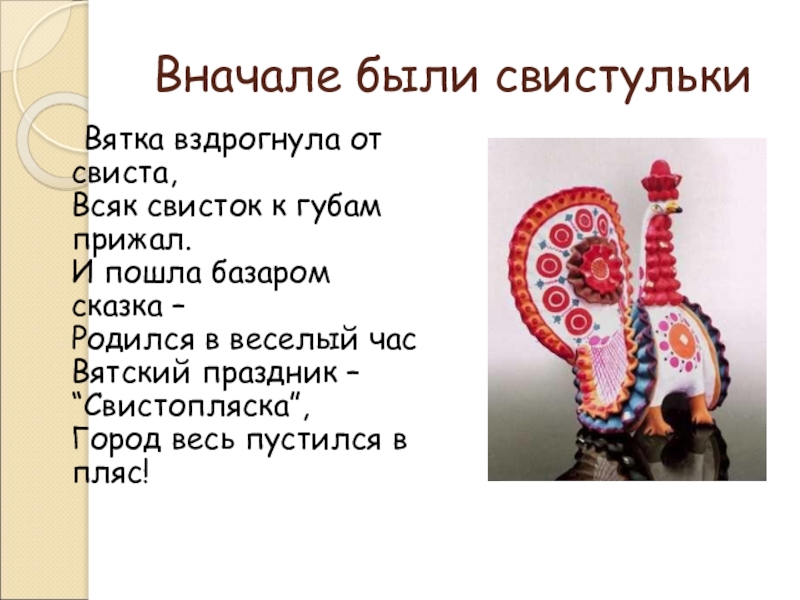 Вначале были свистульки

Вятка вздрогнула от свиста,
Всяк свисток к губам прижал.
И пошла базаром сказка –
Родился в веселый час
Вятский праздник – “Свистопляска”,
Город весь пустился в пляс!